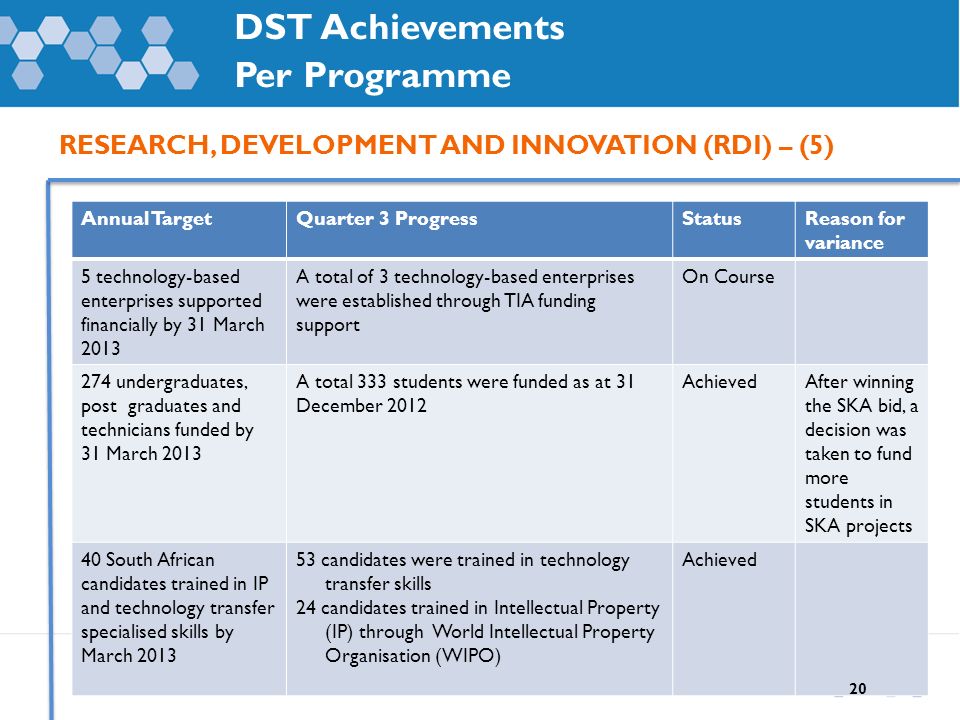 DST Achievements
Per Programme

RESEARCH, DEVELOPMENT AND INNOVATION (RDI) – (5)

| Annual Target | Quarter 3 Progress | Status | Reason for variance |
|---|---|---|---|
| 5 technology-based enterprises supported financially by 31 March 2013 | A total of 3 technology-based enterprises were established through TIA funding support | On Course | |
| 274 undergraduates, post graduates and technicians funded by 31 March 2013 | A total 333 students were funded as at 31 December 2012 | Achieved | After winning the SKA bid, a decision was taken to fund more students in SKA projects |
| 40 South African candidates trained in IP and technology transfer specialised skills by March 2013 | 53 candidates were trained in technology transfer skills 24 candidates trained in Intellectual Property (IP) through World Intellectual Property Organisation (WIPO) | Achieved | |

20